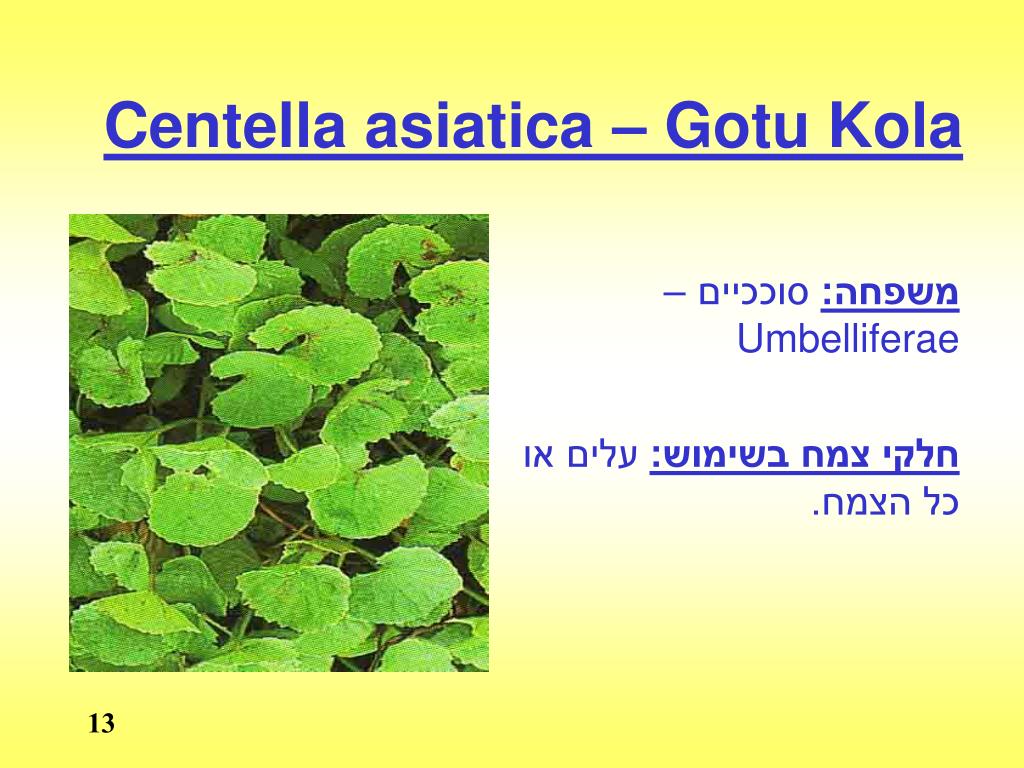 Centella asiatica – Gotu Kola

משפחה: סוככיים – Umbelliferae

חלקי צמח בשימוש: עלים או כל הצמח.

13